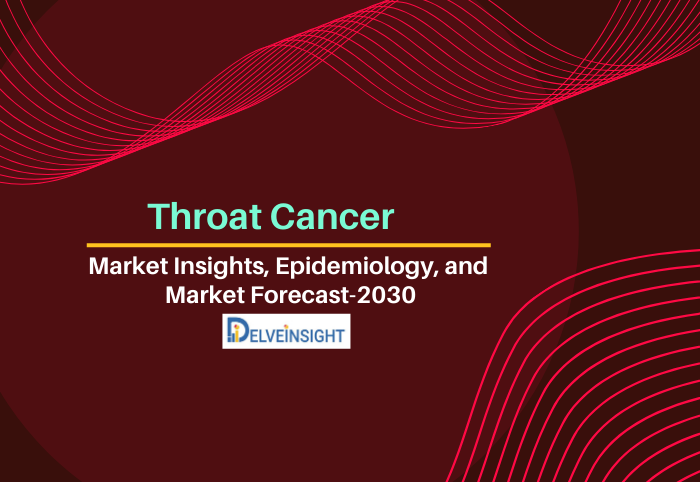 Throat Cancer

Market Insights, Epidemiology, and Market Forecast-2030

DELVEINSIGHT